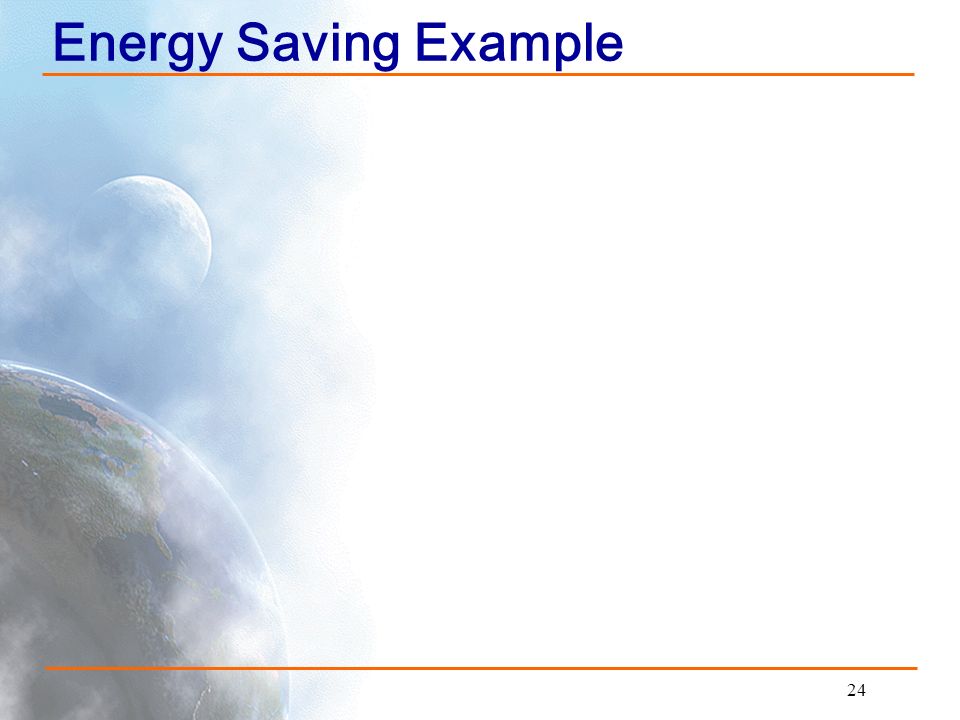 Energy Saving Example

24